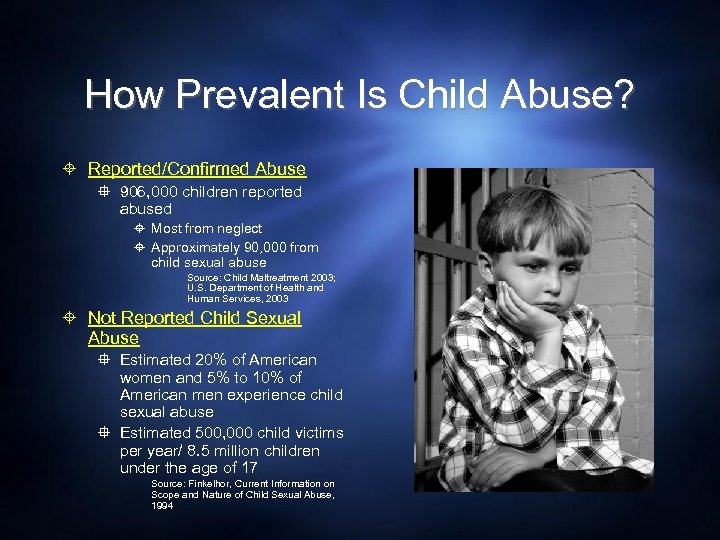 How Prevalent Is Child Abuse?

Reported/Confirmed Abuse

906,000 children reported abused

Most from neglect

Approximately 90,000 from child sexual abuse

Source: Child Maltreatment 2003; U.S. Department of Health and Human Services, 2003

Not Reported Child Sexual Abuse

Estimated 20% of American women and 5% to 10% of American men experience child sexual abuse

Estimated 500,000 child victims per year/ 8.5 million children under the age of 17

Source: Finkelhor, Current Information on Scope and Nature of Child Sexual Abuse, 1994